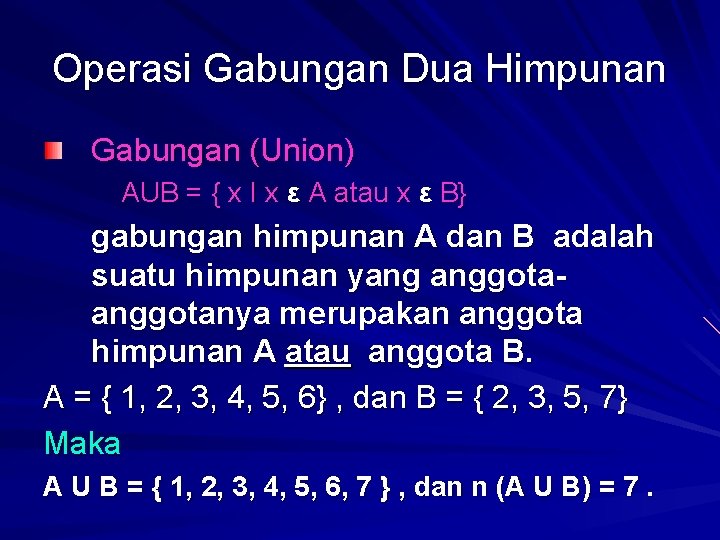 Operasi Gabungan Dua Himpunan

Gabungan (Union)

AUB = { x I x ε A atau x ε B}

gabungan himpunan A dan B adalah suatu himpunan yang anggota-anggotanya merupakan anggota himpunan A atau anggota B.

A = { 1, 2, 3, 4, 5, 6} , dan B = { 2, 3, 5, 7}

Maka

A U B = { 1, 2, 3, 4, 5, 6, 7 } , dan n (A U B) = 7 .